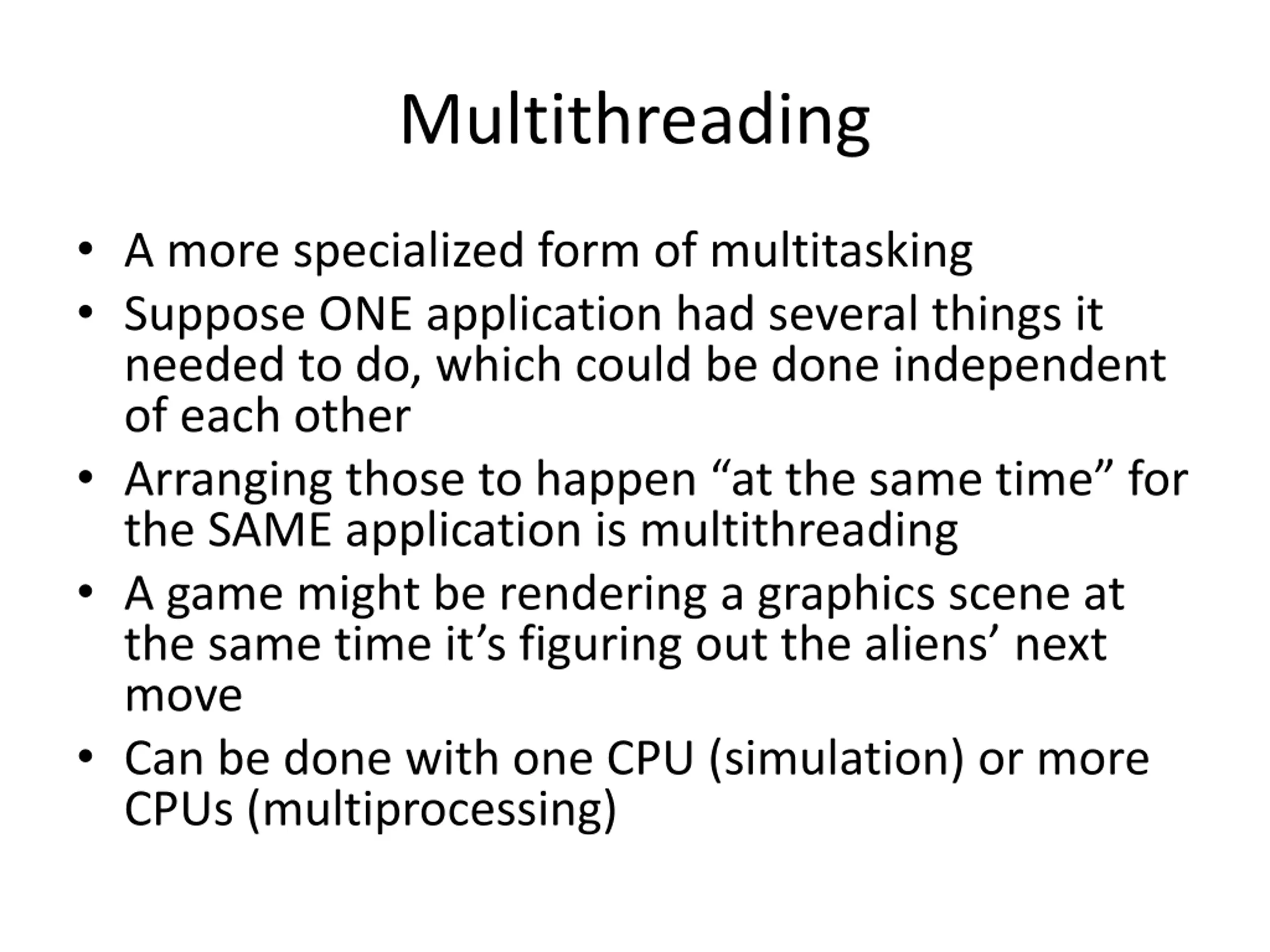 Multithreading

• A more specialized form of multitasking
• Suppose ONE application had several things it needed to do, which could be done independent of each other
• Arranging those to happen “at the same time” for the SAME application is multithreading
• A game might be rendering a graphics scene at the same time it’s figuring out the aliens’ next move
• Can be done with one CPU (simulation) or more CPUs (multiprocessing)